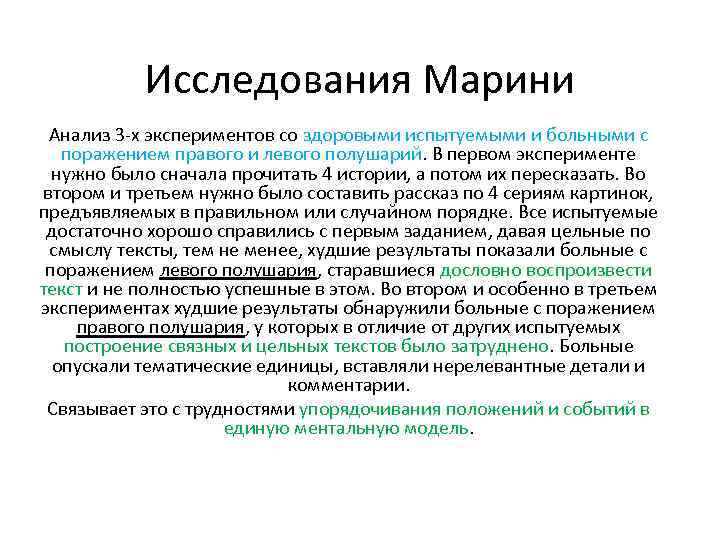 Исследования Марини

Анализ 3-х экспериментов со здоровыми испытуемыми и больными с поражением правого и левого полушарий. В первом эксперименте нужно было сначала прочитать 4 истории, а потом их пересказать. Во втором и третьем нужно было составить рассказ по 4 сериям картинок, предъявляемых в правильном или случайном порядке. Все испытуемые достаточно хорошо справились с первым заданием, давая цельные по смыслу тексты, тем не менее, худшие результаты показали больные с поражением левого полушария, старавшиеся дословно воспроизвести текст и не полностью успешные в этом. Во втором и особенно в третьем экспериментах худшие результаты обнаружили больные с поражением правого полушария, у которых в отличие от других испытуемых построение связных и цельных текстов было затруднено. Больные опускали тематические единицы, вставляли нерелевантные детали и комментарии.

Связывает это с трудностями упорядочивания положений и событий в единую ментальную модель.